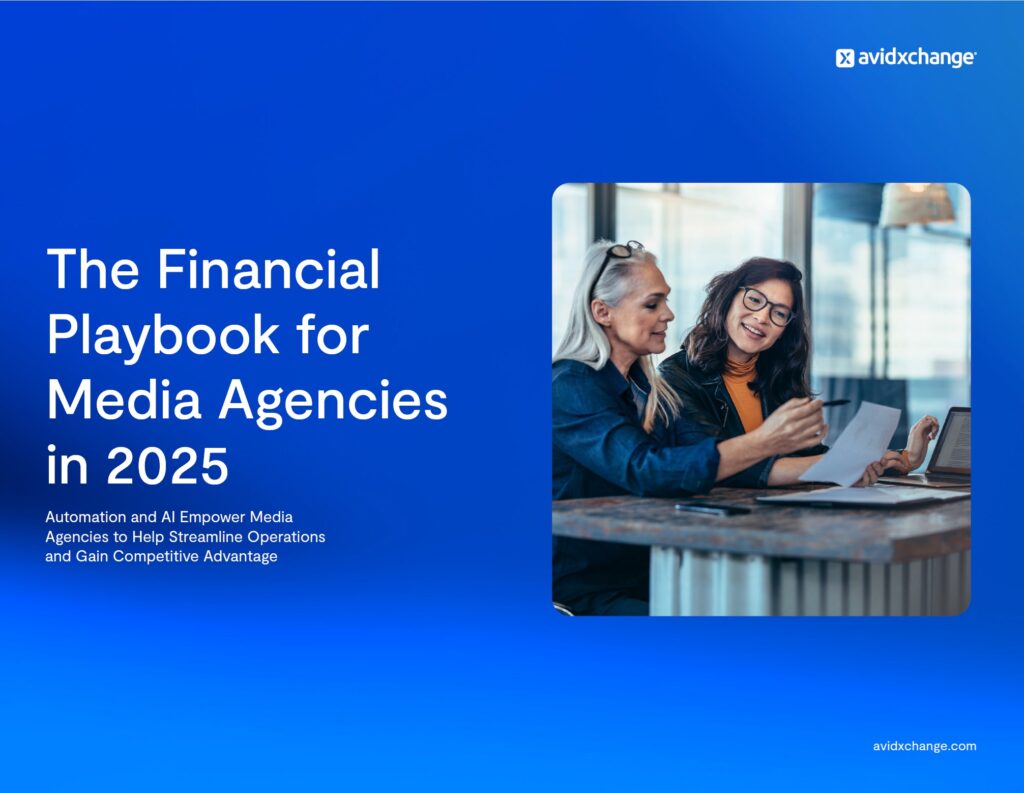 avidxchange

The Financial Playbook for Media Agencies in 2025

Automation and AI Empower Media Agencies to Help Streamline Operations and Gain Competitive Advantage

avidxchange.com